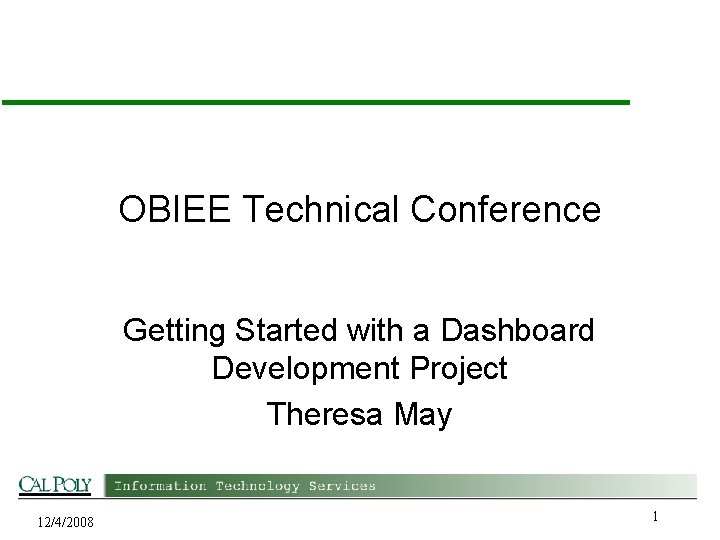 OBIEE Technical Conference

Getting Started with a Dashboard Development Project

Theresa May

CAL POLY

Information Technology Services

12/4/2008

1